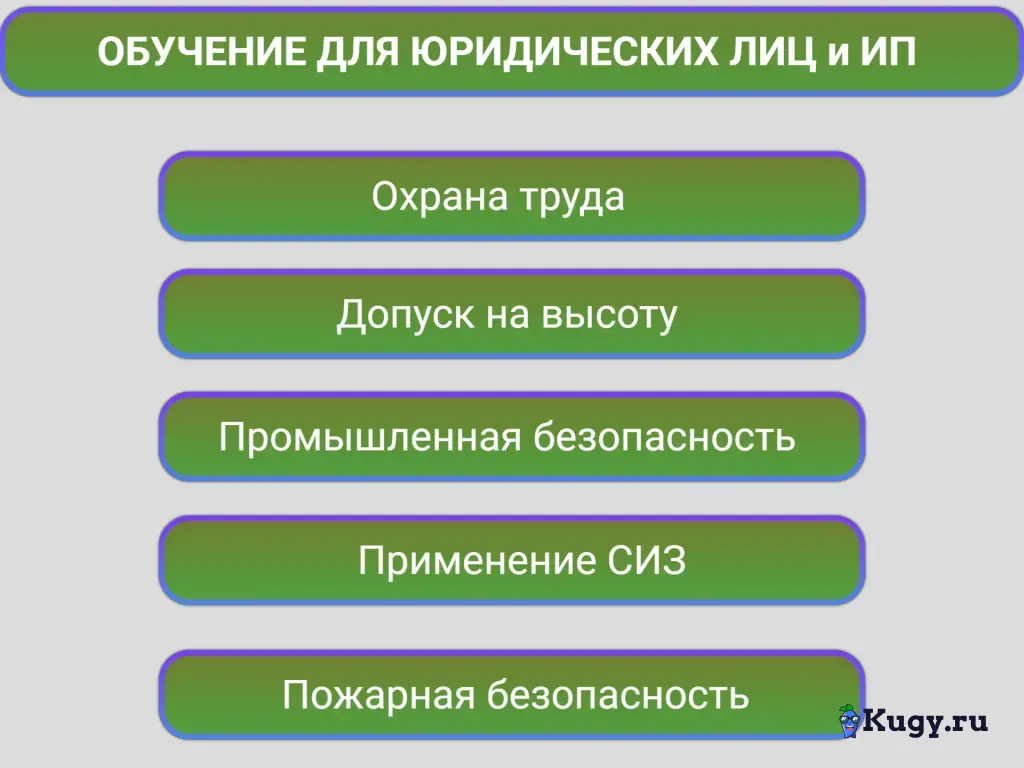 ОБУЧЕНИЕ ДЛЯ ЮРИДИЧЕСКИХ ЛИЦ и ИП

Охрана труда

Допуск на высоту

Промышленная безопасность

Применение СИЗ

Пожарная безопасность

Kugy.ru